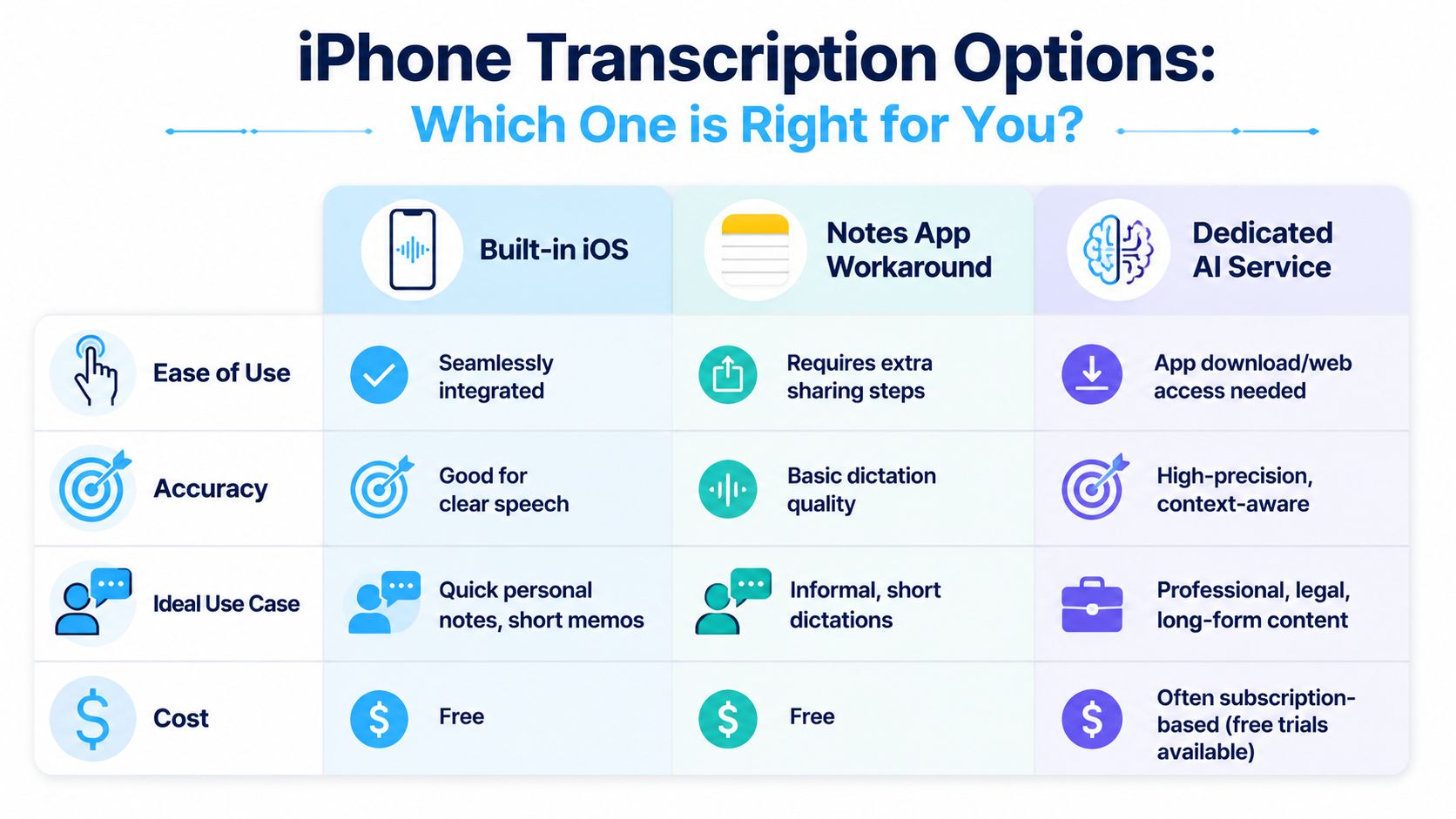 iPhone Transcription Options:

Which One is Right for You?

| | Built-in iOS | Notes App Workaround | Dedicated AI Service |
|---|---|---|---|
| Ease of Use | Seamlessly integrated | Requires extra sharing steps | App download/web access needed |
| Accuracy | Good for clear speech | Basic dictation quality | High-precision, context-aware |
| Ideal Use Case | Quick personal notes, short memos | Informal, short dictations | Professional, legal, long-form content |
| Cost | Free | Free | Often subscription-based (free trials available) |